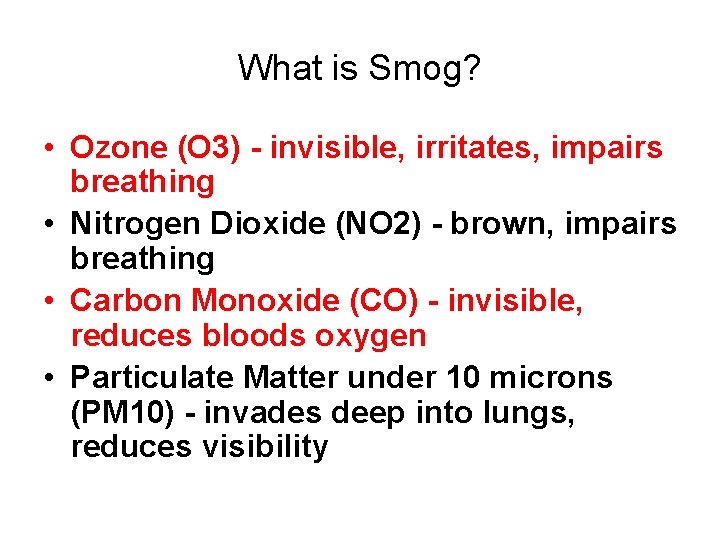 What is Smog?

• Ozone (O3) - invisible, irritates, impairs breathing
• Nitrogen Dioxide (NO2) - brown, impairs breathing
• Carbon Monoxide (CO) - invisible, reduces bloods oxygen
• Particulate Matter under 10 microns (PM10) - invades deep into lungs, reduces visibility